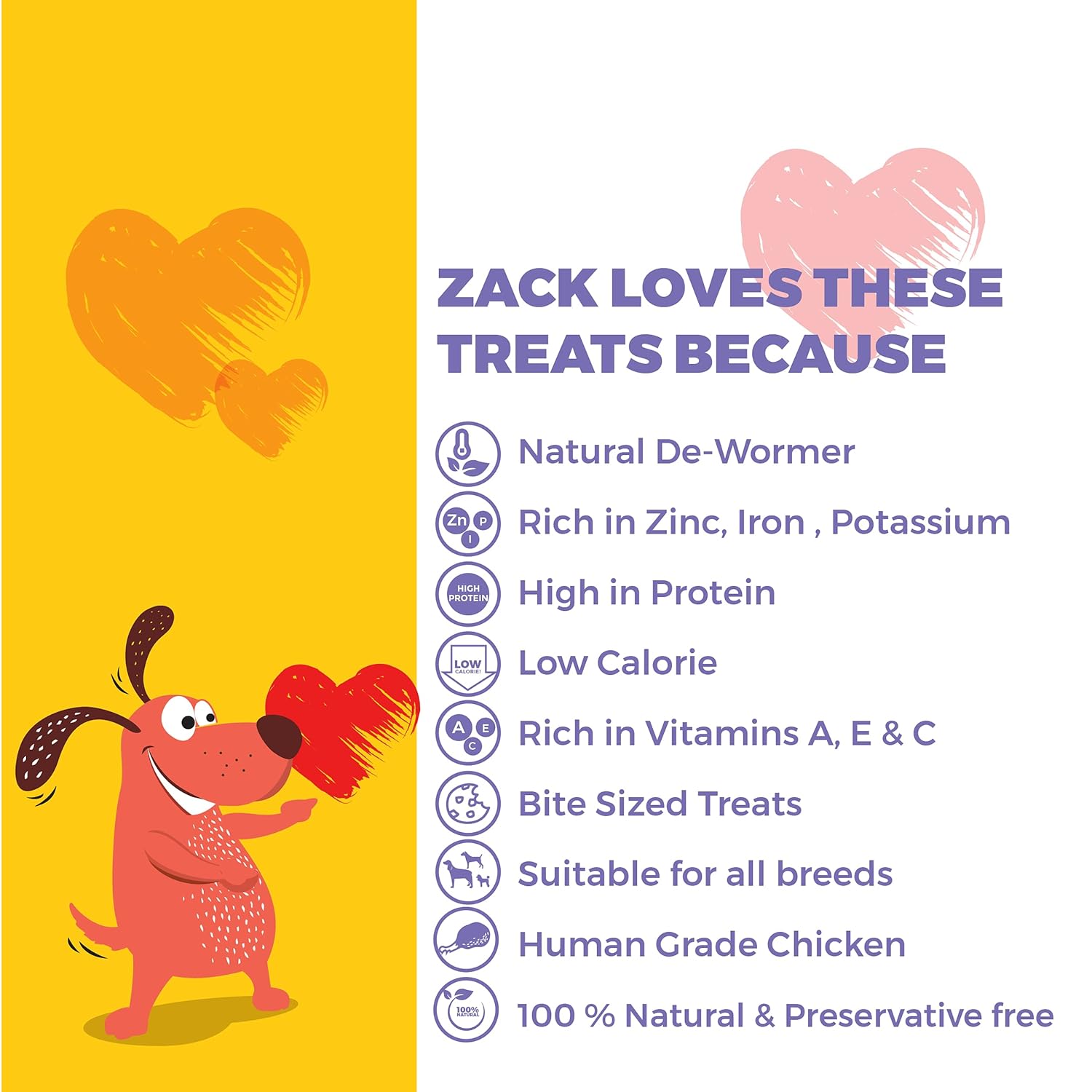 ZACK LOVES THESE TREATS BECAUSE

Natural De-Wormer

Zn P I

Rich in Zinc, Iron , Potassium

HIGH PROTEIN

High in Protein

LOW CALORIE!

Low Calorie

A E C

Rich in Vitamins A, E & C

Bite Sized Treats

Suitable for all breeds

Human Grade Chicken

100% NATURAL

100 % Natural & Preservative free